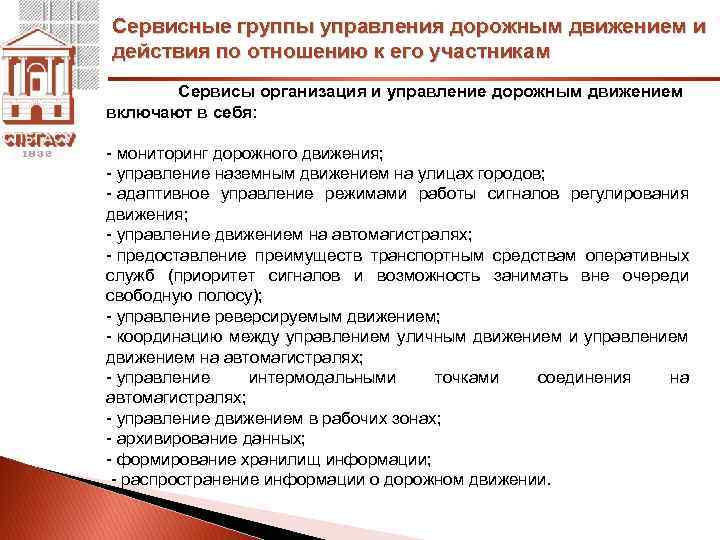 СПбГАСУ
1832

Сервисные группы управления дорожным движением и действия по отношению к его участникам

Сервисы организация и управление дорожным движением включают в себя:

- мониторинг дорожного движения;
- управление наземным движением на улицах городов;
- адаптивное управление режимами работы сигналов регулирования движения;
- управление движением на автомагистралях;
- предоставление преимуществ транспортным средствам оперативных служб (приоритет сигналов и возможность занимать вне очереди свободную полосу);
- управление реверсируемым движением;
- координацию между управлением уличным движением и управлением движением на автомагистралях;
- управление интермодальными точками соединения на автомагистралях;
- управление движением в рабочих зонах;
- архивирование данных;
- формирование хранилищ информации;
- распространение информации о дорожном движении.